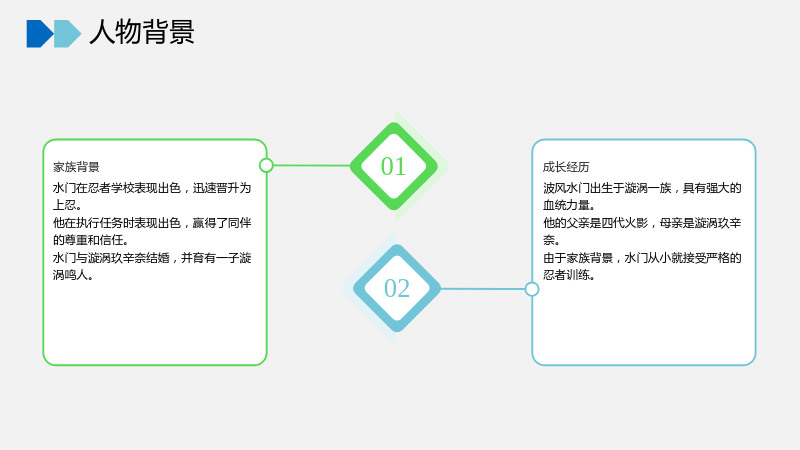 人物背景

家族背景

水门在忍者学校表现出色，迅速晋升为上忍。

他在执行任务时表现出色，赢得了同伴的尊重和信任。

水门与漩涡玖辛奈结婚，并育有一子漩涡鸣人。

01

02

成长经历

波风水门出生于漩涡一族，具有强大的血统力量。

他的父亲是四代火影，母亲是漩涡玖辛奈。

由于家族背景，水门从小就接受严格的忍者训练。